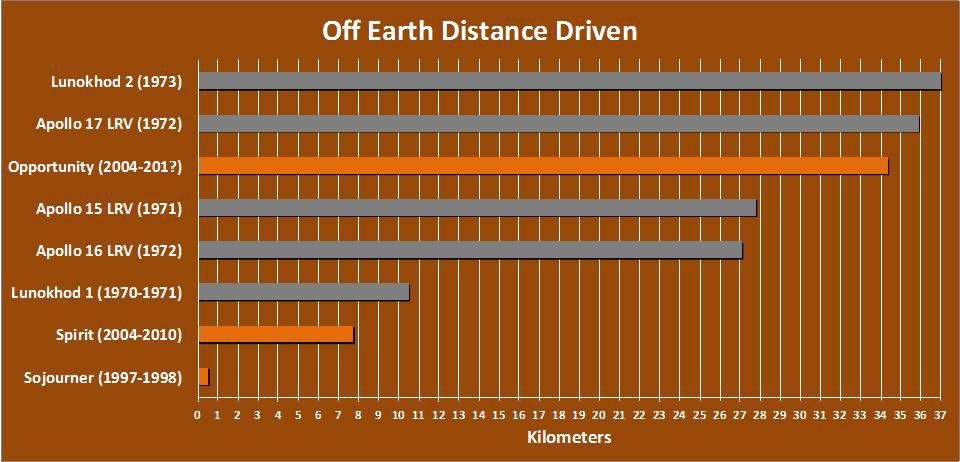 Off Earth Distance Driven

Lunokhod 2 (1973)
Apollo 17 LRV (1972)
Opportunity (2004-201?)
Apollo 15 LRV (1971)
Apollo 16 LRV (1972)
Lunokhod 1 (1970-1971)
Spirit (2004-2010)
Sojourner (1997-1998)

0 1 2 3 4 5 6 7 8 9 10 11 12 13 14 15 16 17 18 19 20 21 22 23 24 25 26 27 28 29 30 31 32 33 34 35 36 37

Kilometers